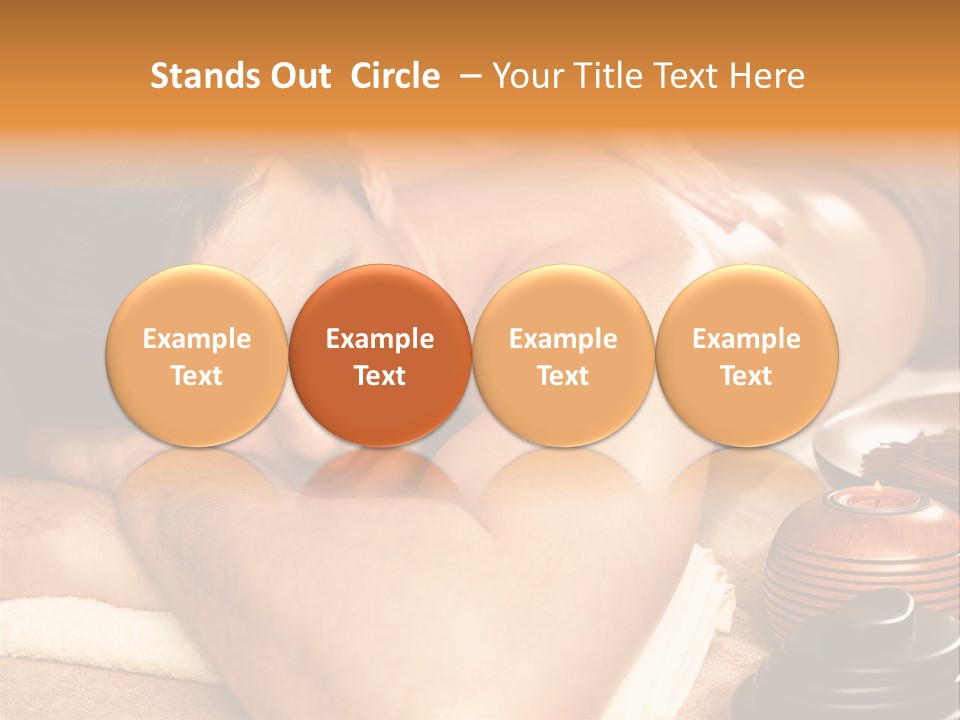 Stands Out Circle – Your Title Text Here

Example Text

Example Text

Example Text

Example Text